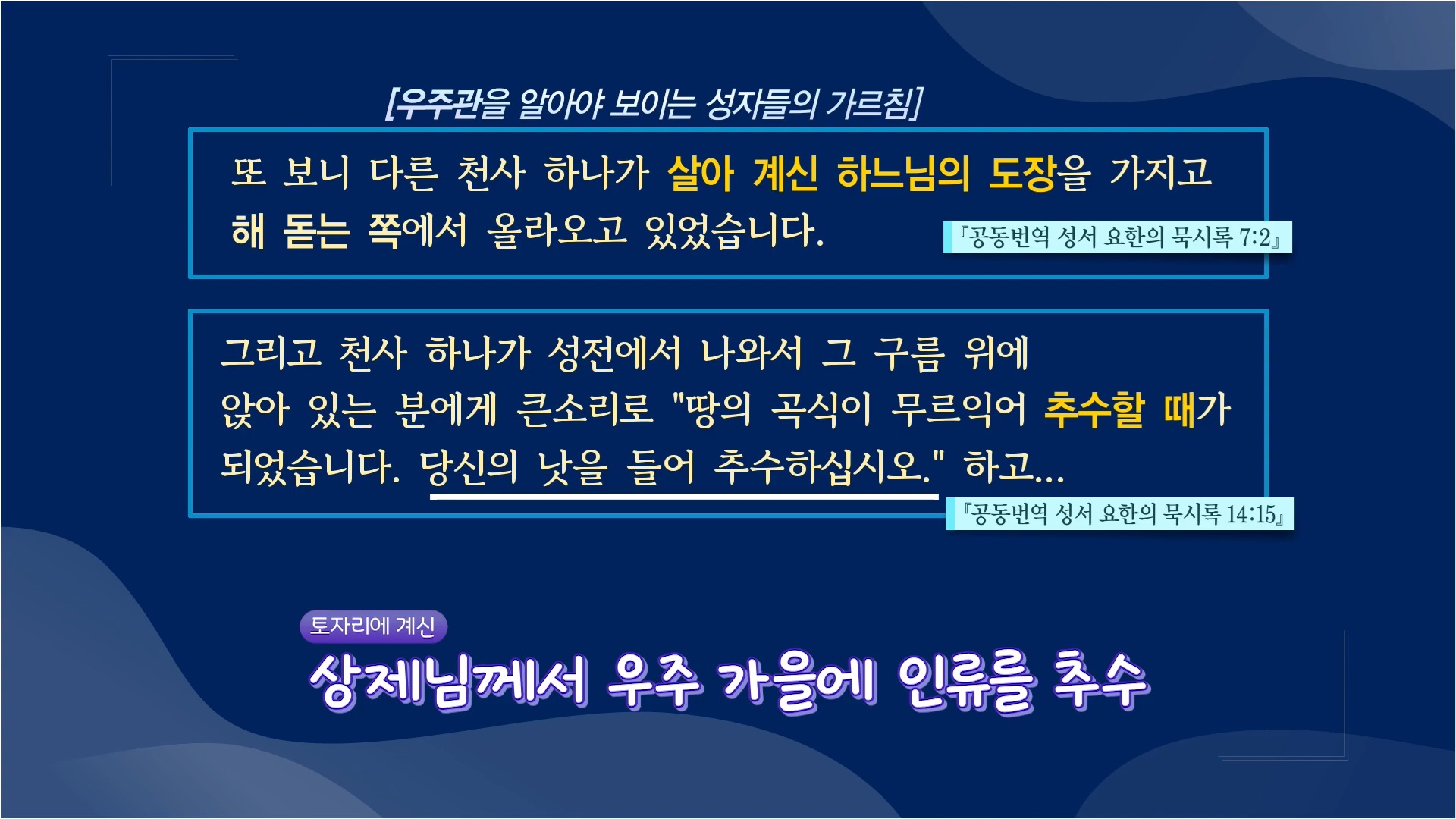 [우주관을 알아야 보이는 성자들의 가르침]

또 보니 다른 천사 하나가 살아 계신 하느님의 도장을 가지고 해 돋는 쪽에서 올라오고 있었습니다.

『공동번역 성서 요한의 묵시록 7:2』

그리고 천사 하나가 성전에서 나와서 그 구름 위에 앉아 있는 분에게 큰소리로 "땅의 곡식이 무르익어 추수할 때가 되었습니다. 당신의 낫을 들어 추수하십시오." 하고...

『공동번역 성서 요한의 묵시록 14:15』

토자리에 계신

상제님께서 우주 가을에 인류를 추수